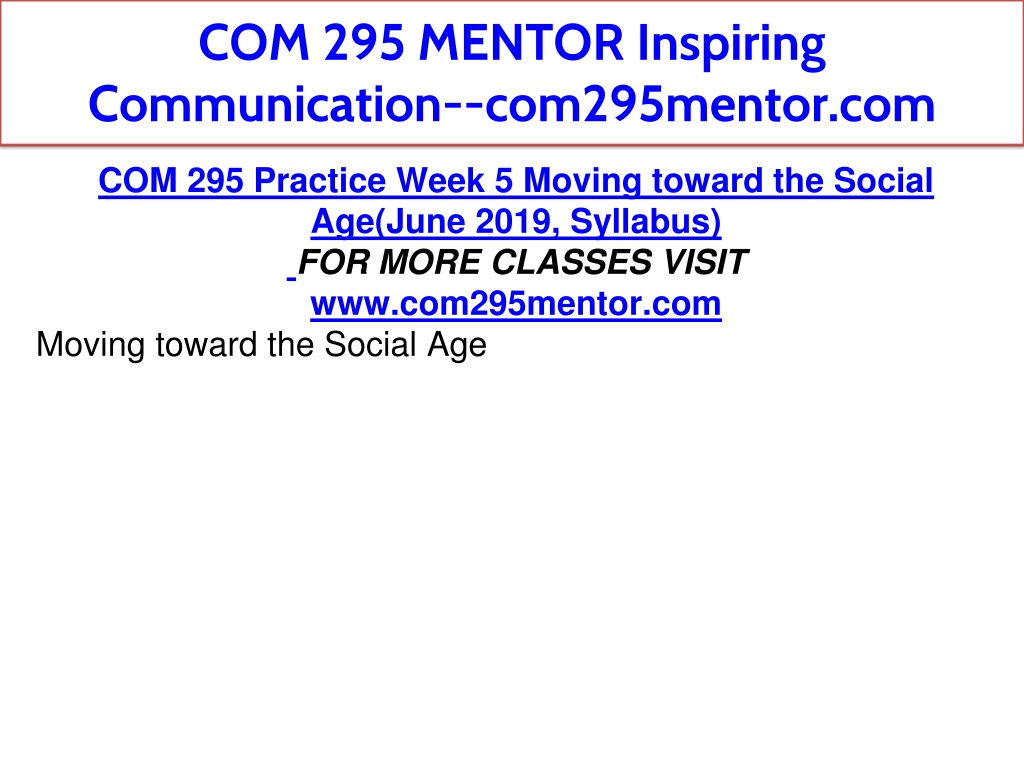 COM 295 MENTOR Inspiring Communication--com295mentor.com

COM 295 Practice Week 5 Moving toward the Social Age(June 2019, Syllabus)

FOR MORE CLASSES VISIT

www.com295mentor.com

Moving toward the Social Age